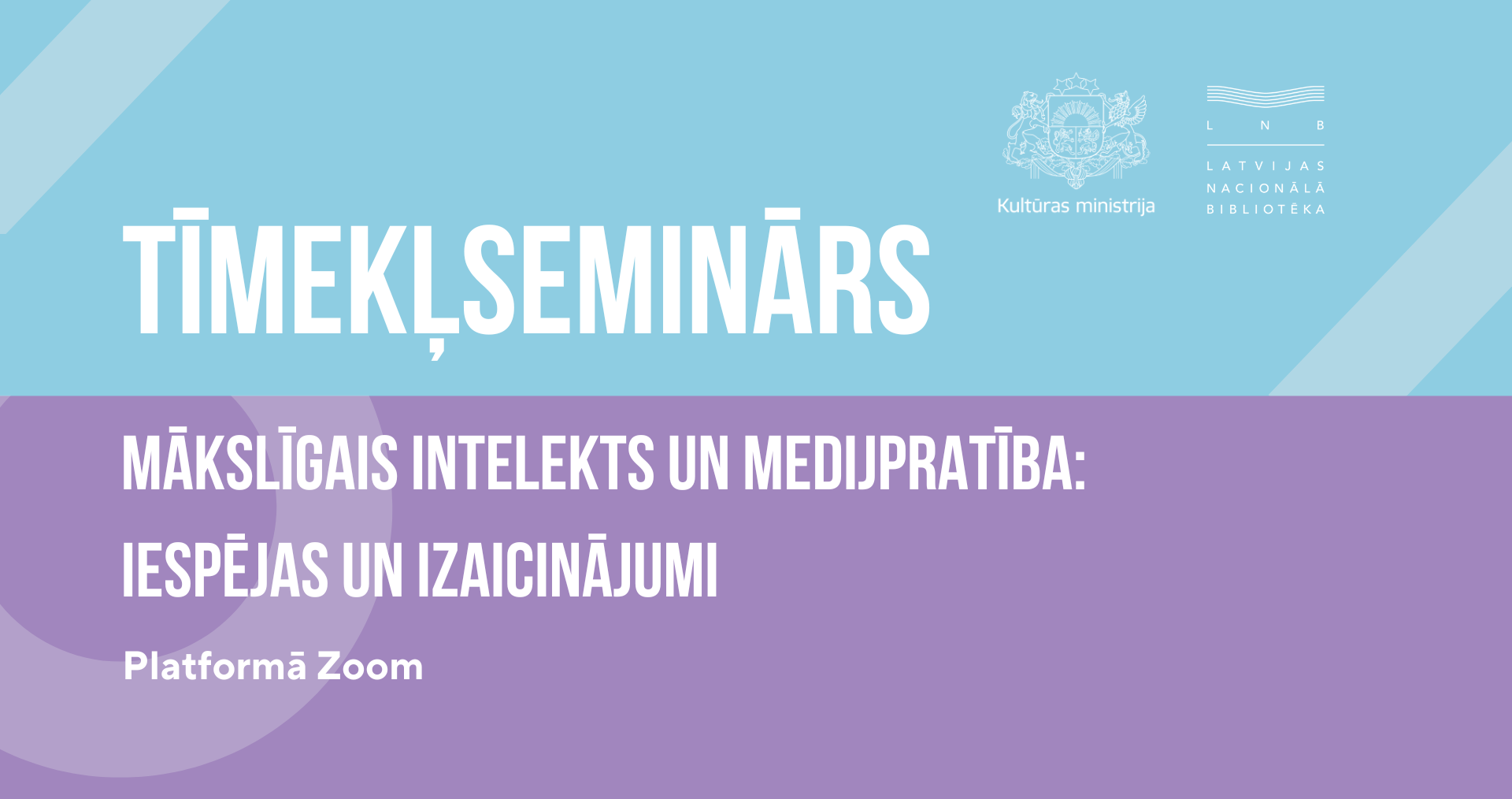 Kultūras ministrija

L N B

LATVIJAS NACIONĀLĀ BIBLIOTĒKA

TĪMEKĻSEMINĀRS

MĀKSLĪGAIS INTELEKTS UN MEDIJPRATĪBA: IESPĒJAS UN IZAICINĀJUMI

Platformā Zoom